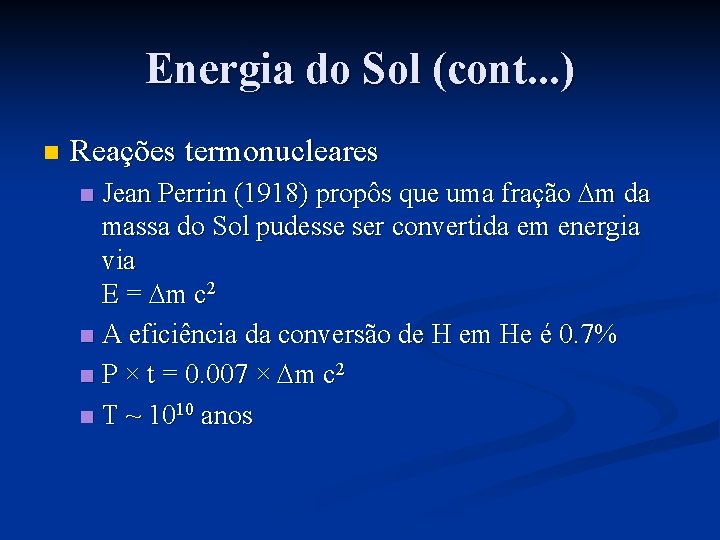 Energia do Sol (cont...)

Reações termonucleares

Jean Perrin (1918) propôs que uma fração $\Delta m$ da massa do Sol pudesse ser convertida em energia via
$E = \Delta m\ c^2$

A eficiência da conversão de H em He é 0.7%

$P \times t = 0.007 \times \Delta m\ c^2$

$T \sim 10^{10}$ anos